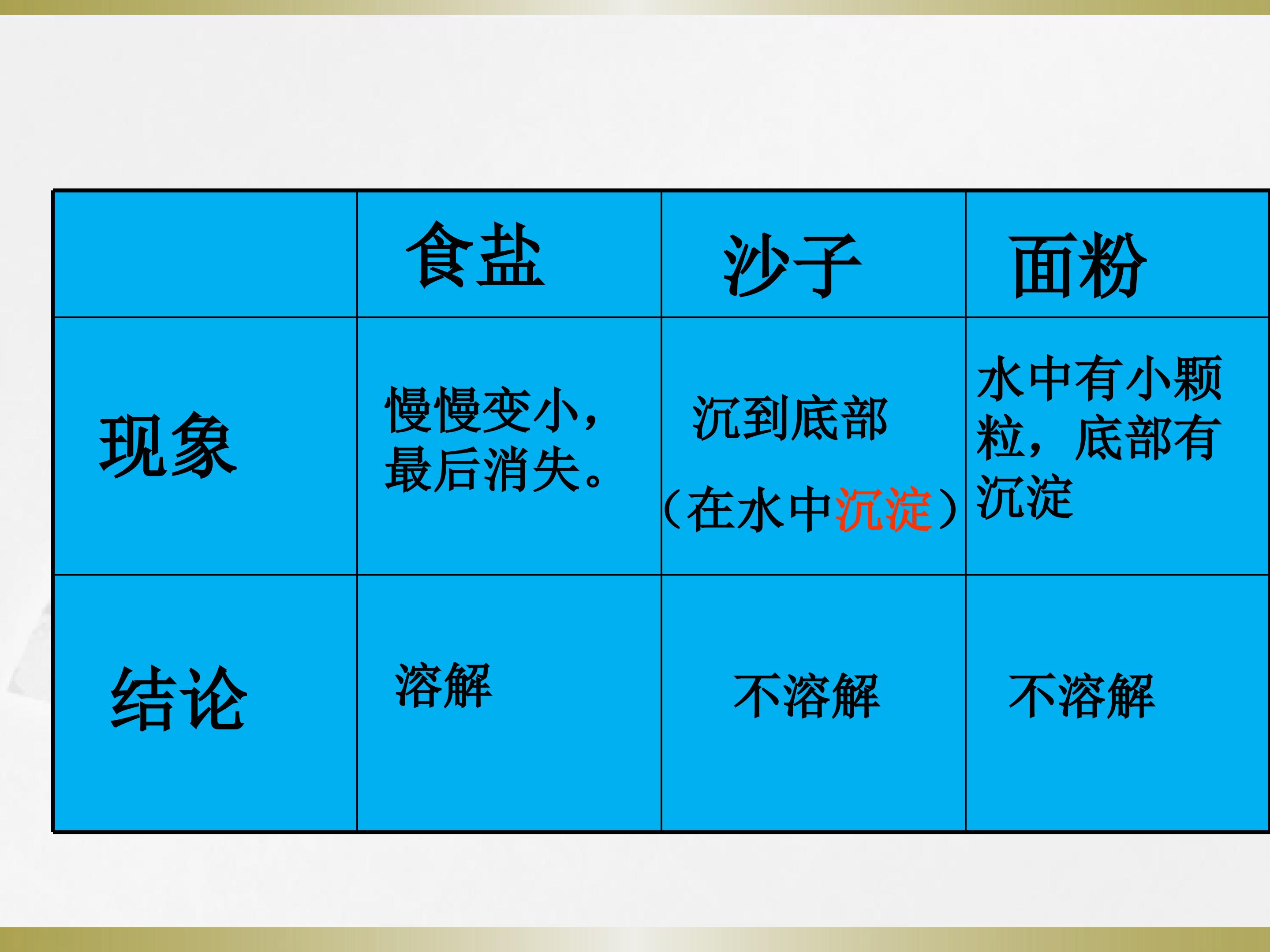 |  | 食盐 | 沙子 | 面粉 |
|---|---|---|---|
| 现象 | 慢慢变小，最后消失。 | 沉到底部（在水中沉淀） | 水中有小颗粒，底部有沉淀 |
| 结论 | 溶解 | 不溶解 | 不溶解 |